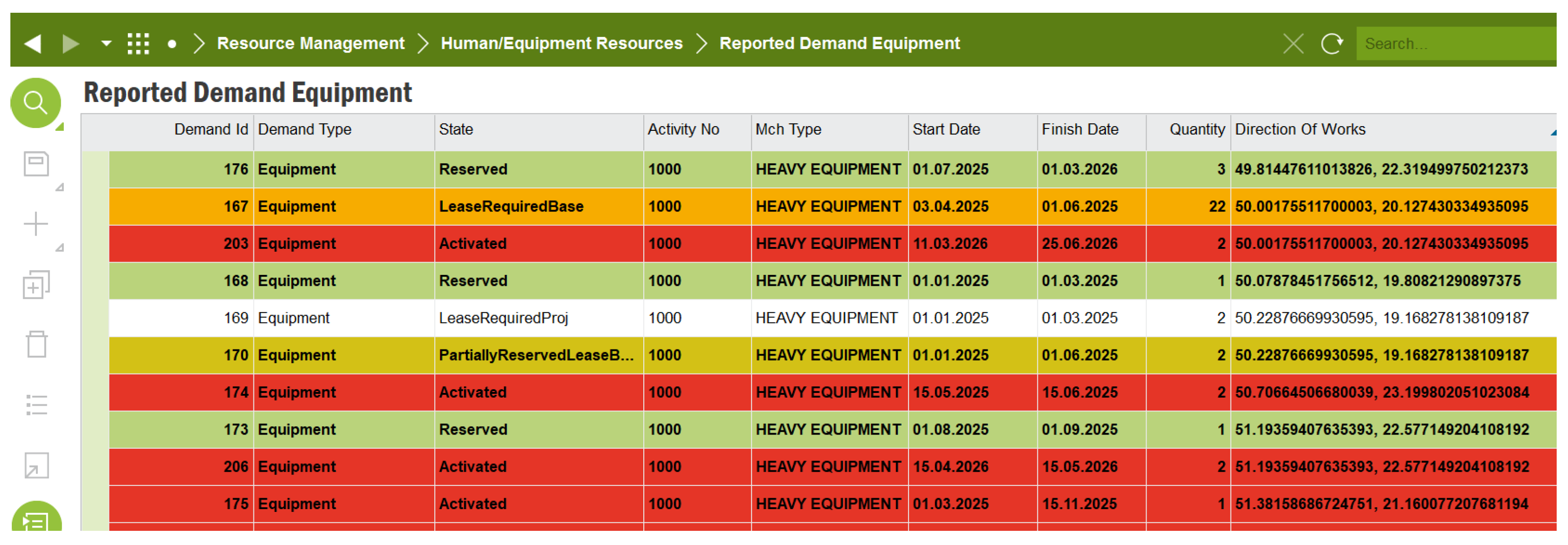 Resource Management > Human/Equipment Resources > Reported Demand Equipment

Search...

Reported Demand Equipment

| Demand Id | Demand Type | State | Activity No | Mch Type | Start Date | Finish Date | Quantity | Direction Of Works |
|---|---|---|---|---|---|---|---|---|
| 176 | Equipment | Reserved | 1000 | HEAVY EQUIPMENT | 01.07.2025 | 01.03.2026 | 3 | 49.81447611013826, 22.319499750212373 |
| 167 | Equipment | LeaseRequiredBase | 1000 | HEAVY EQUIPMENT | 03.04.2025 | 01.06.2025 | 22 | 50.00175511700003, 20.127430334935095 |
| 203 | Equipment | Activated | 1000 | HEAVY EQUIPMENT | 11.03.2026 | 25.06.2026 | 2 | 50.00175511700003, 20.127430334935095 |
| 168 | Equipment | Reserved | 1000 | HEAVY EQUIPMENT | 01.01.2025 | 01.03.2025 | 1 | 50.07878451756512, 19.80821290897375 |
| 169 | Equipment | LeaseRequiredProj | 1000 | HEAVY EQUIPMENT | 01.01.2025 | 01.03.2025 | 2 | 50.22876669930595, 19.168278138109187 |
| 170 | Equipment | PartiallyReservedLeaseB... | 1000 | HEAVY EQUIPMENT | 01.01.2025 | 01.06.2025 | 2 | 50.22876669930595, 19.168278138109187 |
| 174 | Equipment | Activated | 1000 | HEAVY EQUIPMENT | 15.05.2025 | 15.06.2025 | 2 | 50.70664506680039, 23.199802051023084 |
| 173 | Equipment | Reserved | 1000 | HEAVY EQUIPMENT | 01.08.2025 | 01.09.2025 | 1 | 51.19359407635393, 22.577149204108192 |
| 206 | Equipment | Activated | 1000 | HEAVY EQUIPMENT | 15.04.2026 | 15.05.2026 | 2 | 51.19359407635393, 22.577149204108192 |
| 175 | Equipment | Activated | 1000 | HEAVY EQUIPMENT | 01.03.2025 | 15.11.2025 | 1 | 51.38158686724751, 21.160077207681194 |